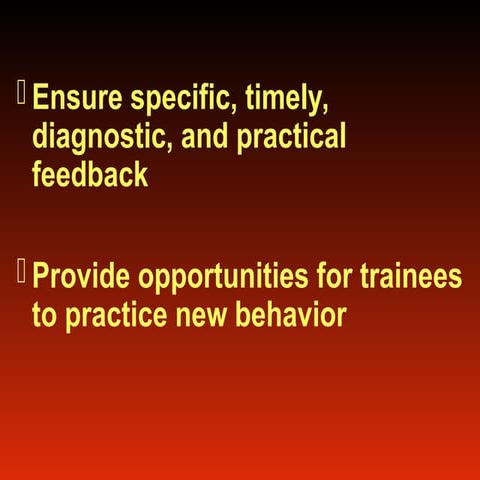 Ensure specific, timely, diagnostic, and practical feedback

Provide opportunities for trainees to practice new behavior